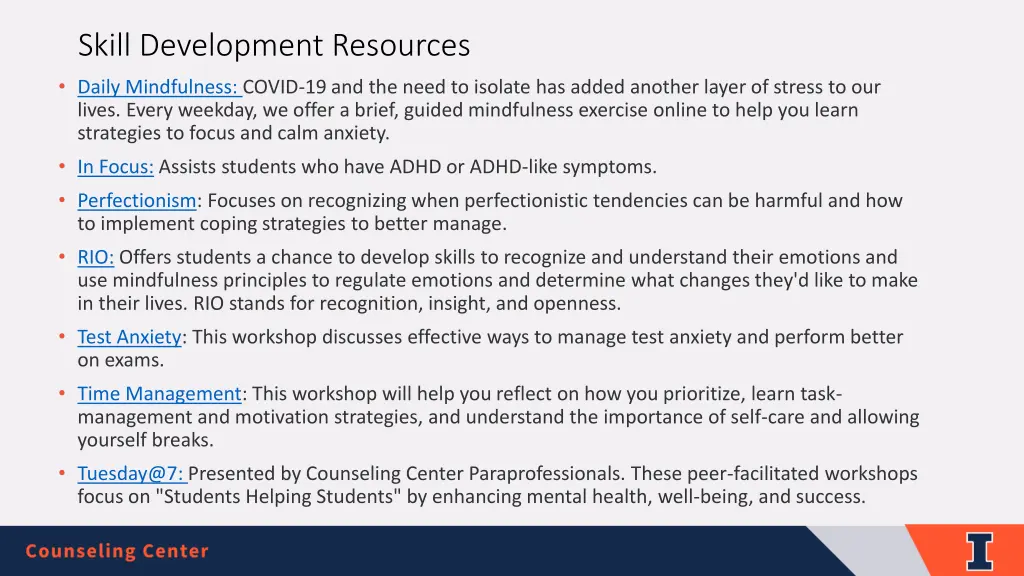 Skill Development Resources

• Daily Mindfulness: COVID-19 and the need to isolate has added another layer of stress to our lives. Every weekday, we offer a brief, guided mindfulness exercise online to help you learn strategies to focus and calm anxiety.

• In Focus: Assists students who have ADHD or ADHD-like symptoms.

• Perfectionism: Focuses on recognizing when perfectionistic tendencies can be harmful and how to implement coping strategies to better manage.

• RIO: Offers students a chance to develop skills to recognize and understand their emotions and use mindfulness principles to regulate emotions and determine what changes they'd like to make in their lives. RIO stands for recognition, insight, and openness.

• Test Anxiety: This workshop discusses effective ways to manage test anxiety and perform better on exams.

• Time Management: This workshop will help you reflect on how you prioritize, learn task-management and motivation strategies, and understand the importance of self-care and allowing yourself breaks.

• Tuesday@7: Presented by Counseling Center Paraprofessionals. These peer-facilitated workshops focus on "Students Helping Students" by enhancing mental health, well-being, and success.

Counseling Center

I